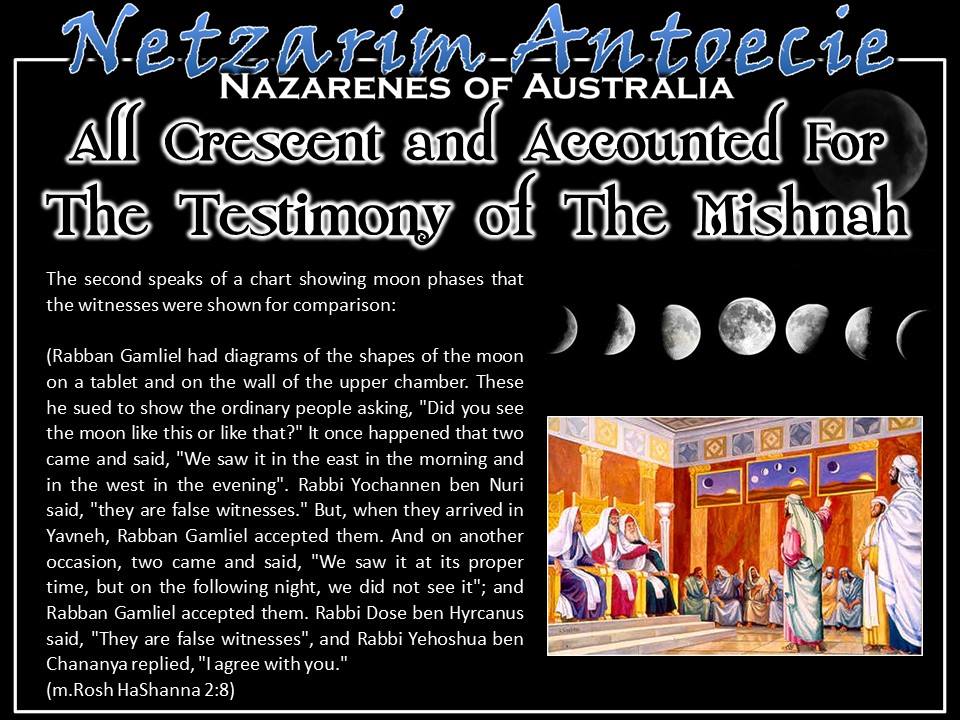 Netzarim Antoecie
NAZARENES OF AUSTRALIA
All Crescent and Accounted For
The Testimony of The Mishnah

The second speaks of a chart showing moon phases that the witnesses were shown for comparison:

(Rabban Gamliel had diagrams of the shapes of the moon on a tablet and on the wall of the upper chamber. These he sued to show the ordinary people asking, "Did you see the moon like this or like that?" It once happened that two came and said, "We saw it in the east in the morning and in the west in the evening". Rabbi Yochannen ben Nuri said, "they are false witnesses." But, when they arrived in Yavneh, Rabban Gamliel accepted them. And on another occasion, two came and said, "We saw it at its proper time, but on the following night, we did not see it"; and Rabban Gamliel accepted them. Rabbi Dose ben Hyrcanus said, "They are false witnesses", and Rabbi Yehoshua ben Chananya replied, "I agree with you."
(m.Rosh HaShanna 2:8)